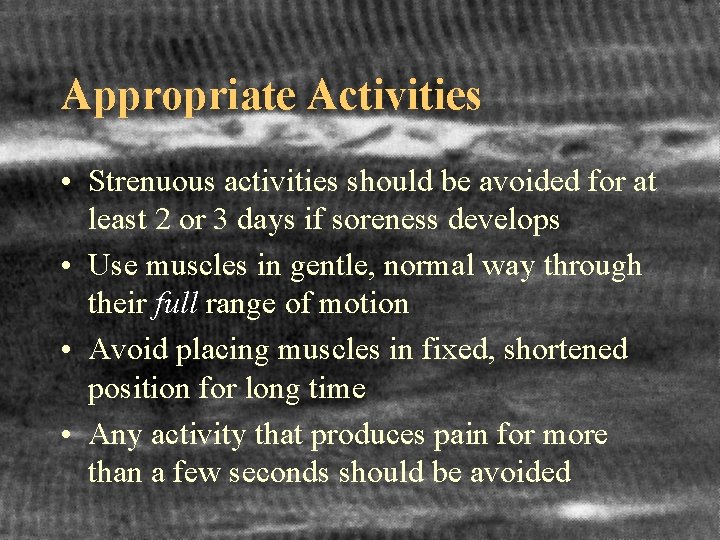 Appropriate Activities

• Strenuous activities should be avoided for at least 2 or 3 days if soreness develops

• Use muscles in gentle, normal way through their full range of motion

• Avoid placing muscles in fixed, shortened position for long time

• Any activity that produces pain for more than a few seconds should be avoided